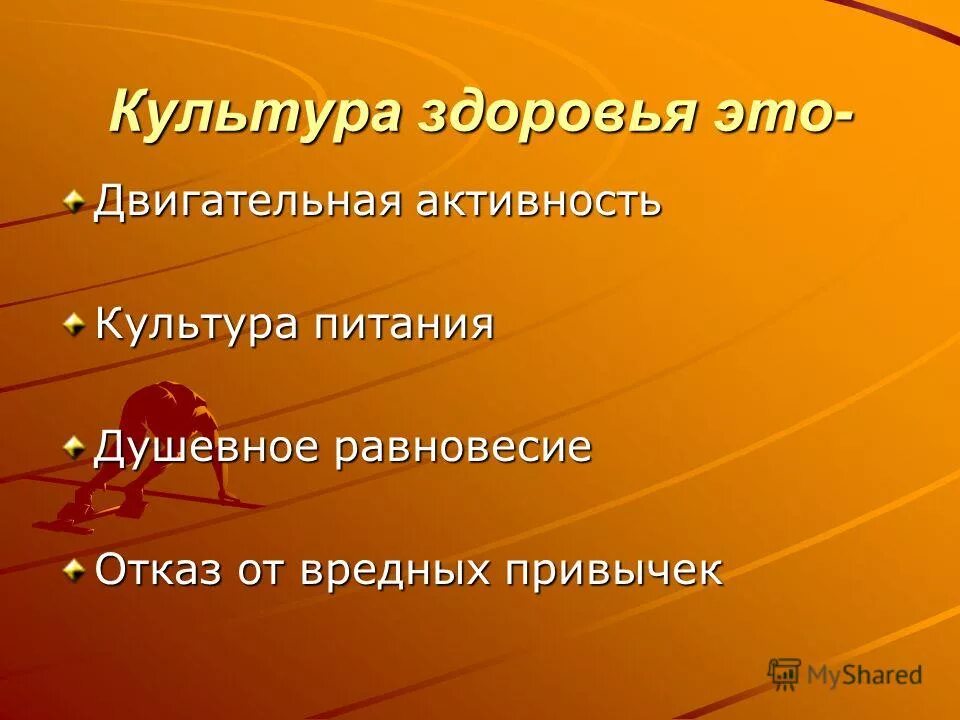 Культура здоровья это-

Двигательная активность

Культура питания

Душевное равновесие

Отказ от вредных привычек

MyShared